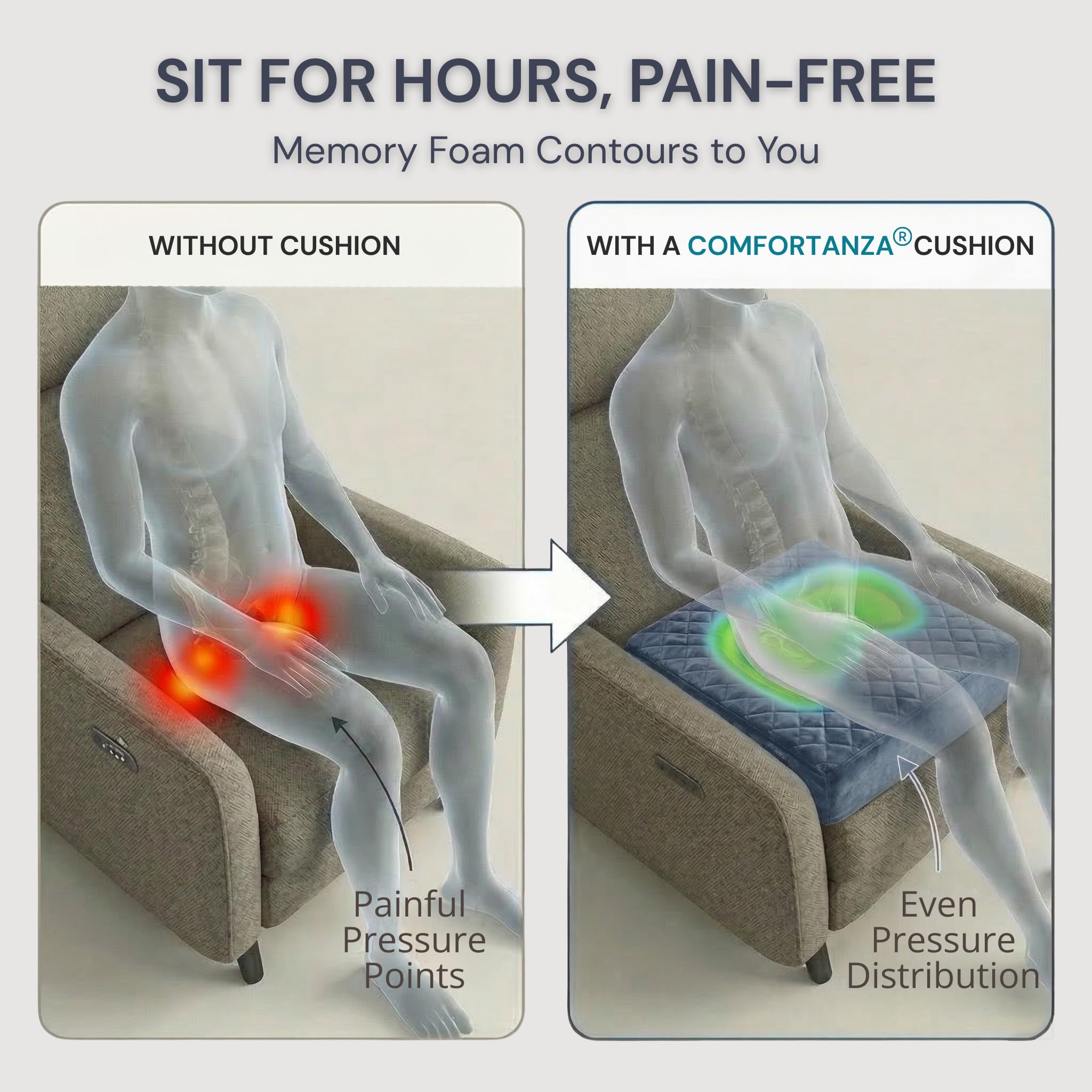 SIT FOR HOURS, PAIN-FREE

Memory Foam Contours to You

WITHOUT CUSHION

Painful Pressure Points

WITH A COMFORTANZA® CUSHION

Even Pressure Distribution